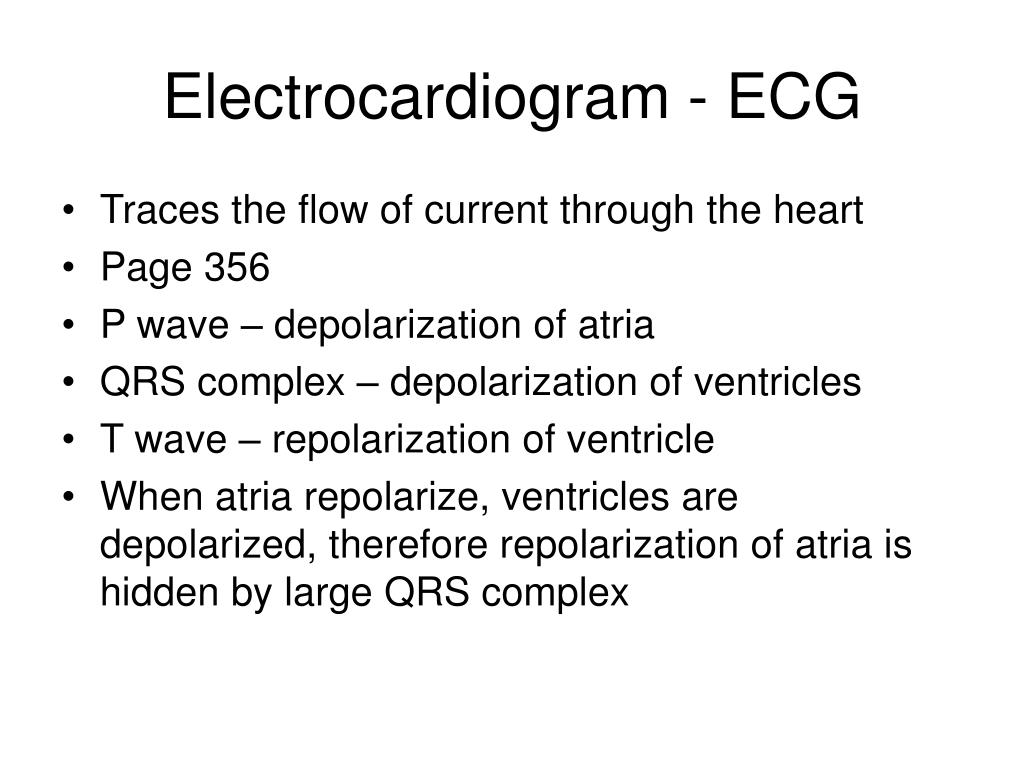 Electrocardiogram - ECG

• Traces the flow of current through the heart
• Page 356
• P wave – depolarization of atria
• QRS complex – depolarization of ventricles
• T wave – repolarization of ventricle
• When atria repolarize, ventricles are depolarized, therefore repolarization of atria is hidden by large QRS complex